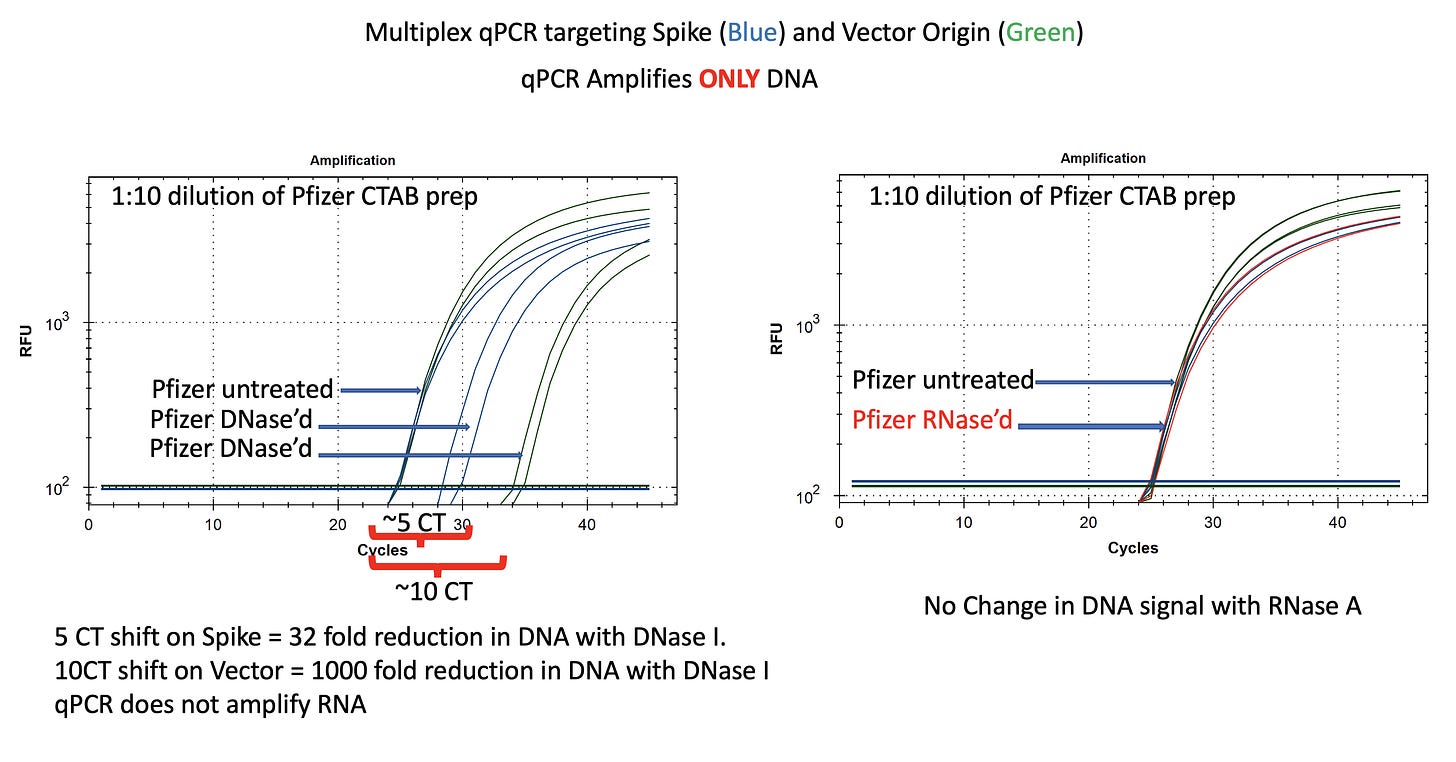 Multiplex qPCR targeting Spike (Blue) and Vector Origin (Green)

qPCR Amplifies ONLY DNA

Amplification

1:10 dilution of Pfizer CTAB prep

RFU

$10^3$

$10^2$

Pfizer untreated

Pfizer DNase'd

Pfizer DNase'd

0 10 20 30 40

~5 CT

Cycles

~10 CT

5 CT shift on Spike = 32 fold reduction in DNA with DNase I.
10CT shift on Vector = 1000 fold reduction in DNA with DNase I
qPCR does not amplify RNA

Amplification

1:10 dilution of Pfizer CTAB prep

RFU

$10^3$

$10^2$

Pfizer untreated

Pfizer RNase'd

0 10 20 30 40

Cycles

No Change in DNA signal with RNase A